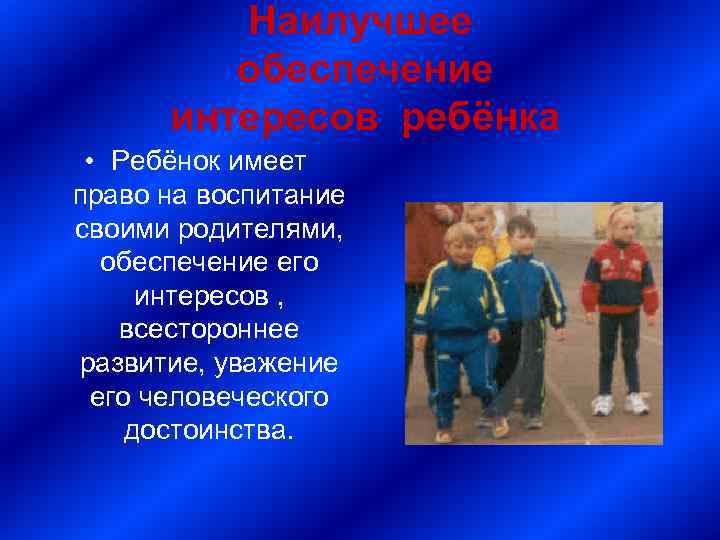 Наилучшее обеспечение интересов ребёнка

• Ребёнок имеет право на воспитание своими родителями, обеспечение его интересов , всестороннее развитие, уважение его человеческого достоинства.